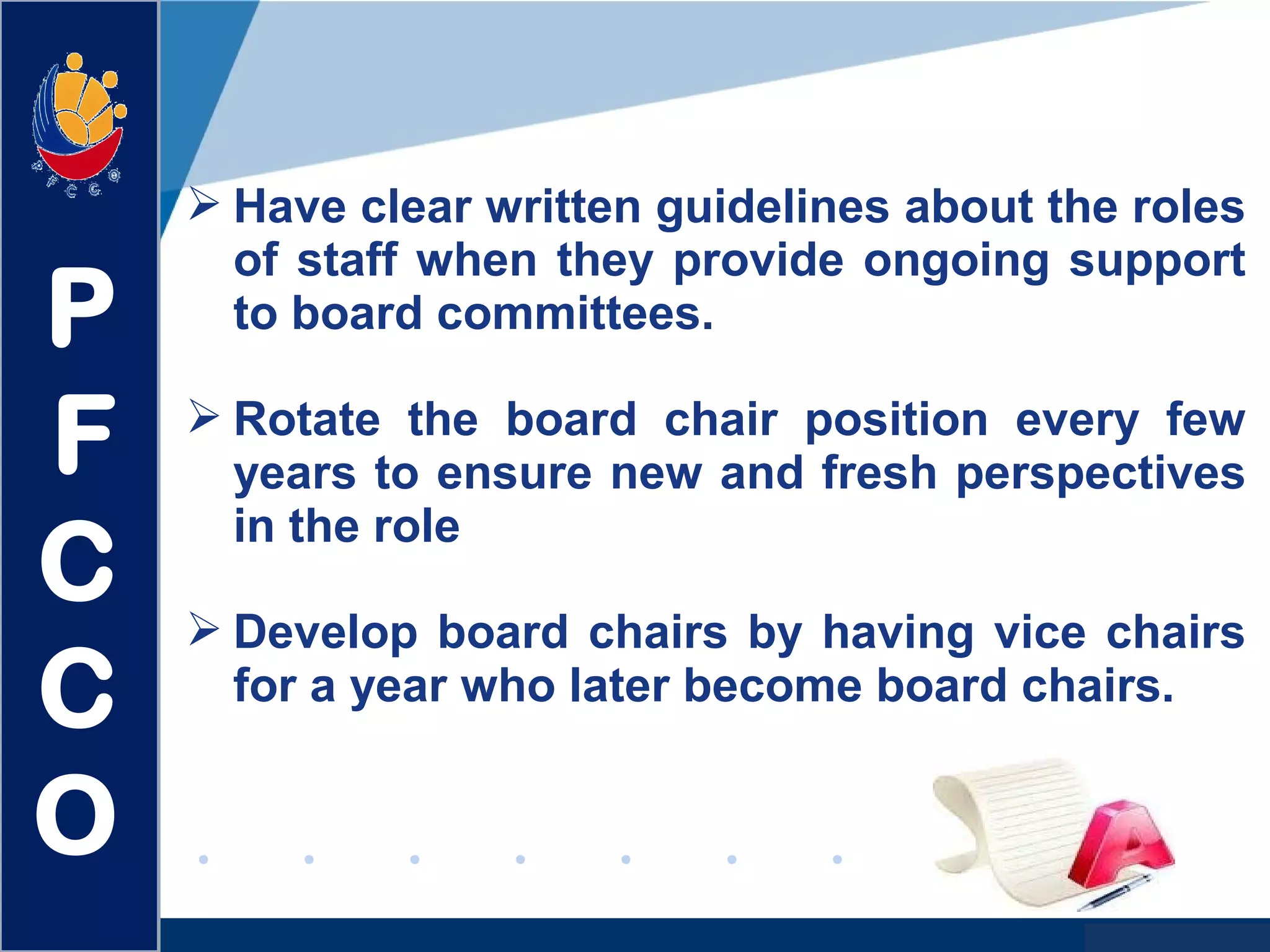 P F C C O

P F C C O

➢ Have clear written guidelines about the roles of staff when they provide ongoing support to board committees.

➢ Rotate the board chair position every few years to ensure new and fresh perspectives in the role

➢ Develop board chairs by having vice chairs for a year who later become board chairs.

A